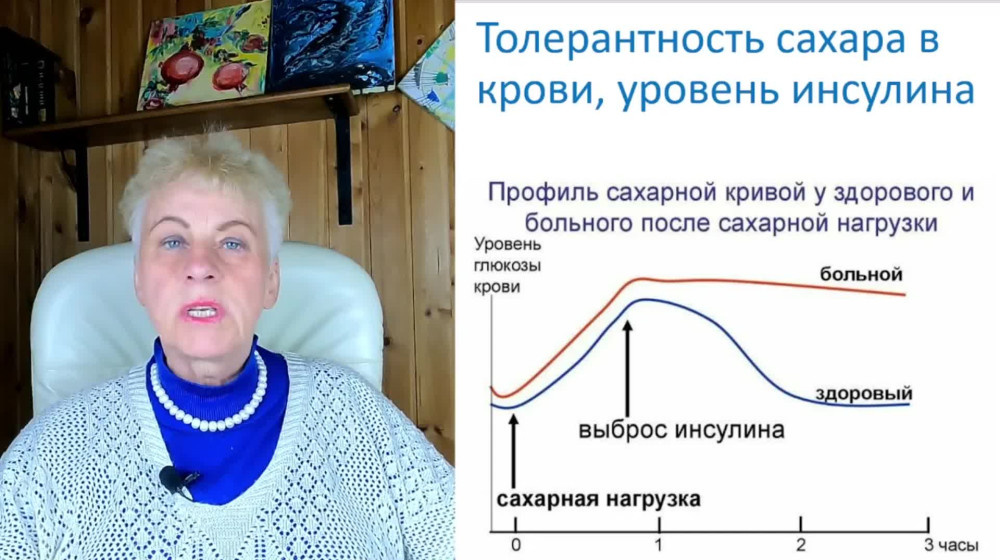 Толерантность сахара в крови, уровень инсулина

Профиль сахарной кривой у здорового и больного после сахарной нагрузки

Уровень глюкозы крови

больной

здоровый

выброс инсулина

сахарная нагрузка

0

1

2

3 часы